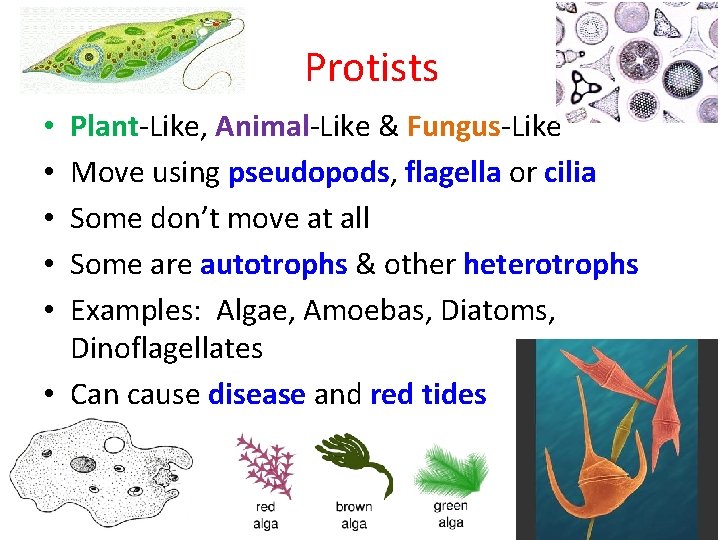 Protists

• Plant-Like, Animal-Like & Fungus-Like
• Move using pseudopods, flagella or cilia
• Some don't move at all
• Some are autotrophs & other heterotrophs
• Examples: Algae, Amoebas, Diatoms, Dinoflagellates
• Can cause disease and red tides

red alga
brown alga
green alga